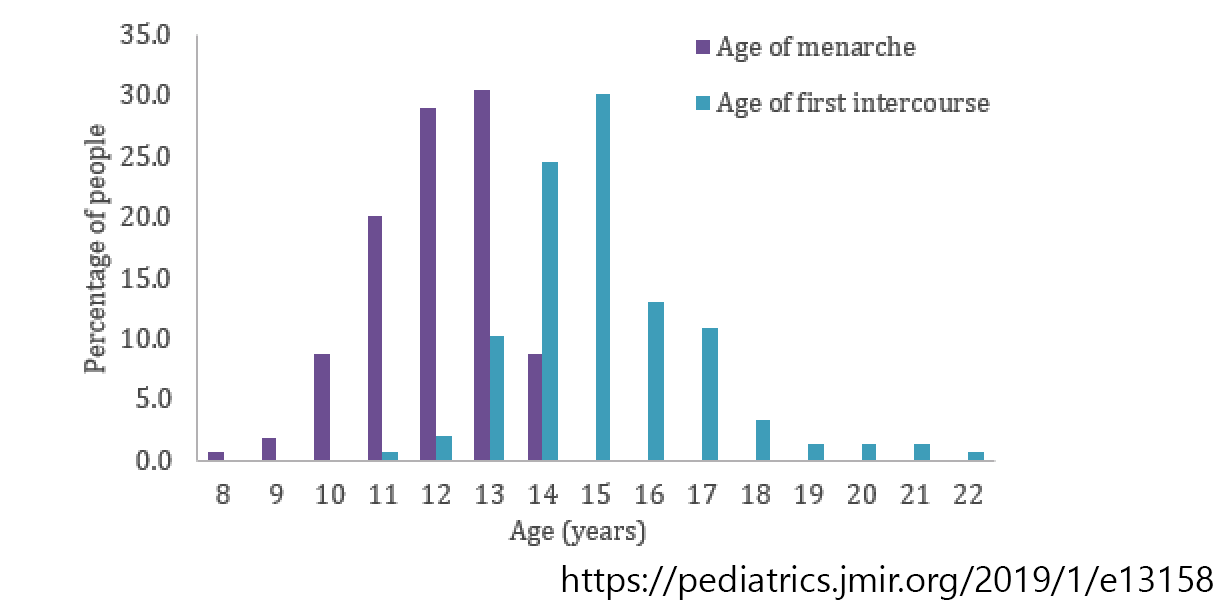 Age of menarche
Age of first intercourse

Percentage of people

35.0
30.0
25.0
20.0
15.0
10.0
5.0
0.0

8 9 10 11 12 13 14 15 16 17 18 19 20 21 22

Age (years)

https://pediatrics.jmir.org/2019/1/e13158